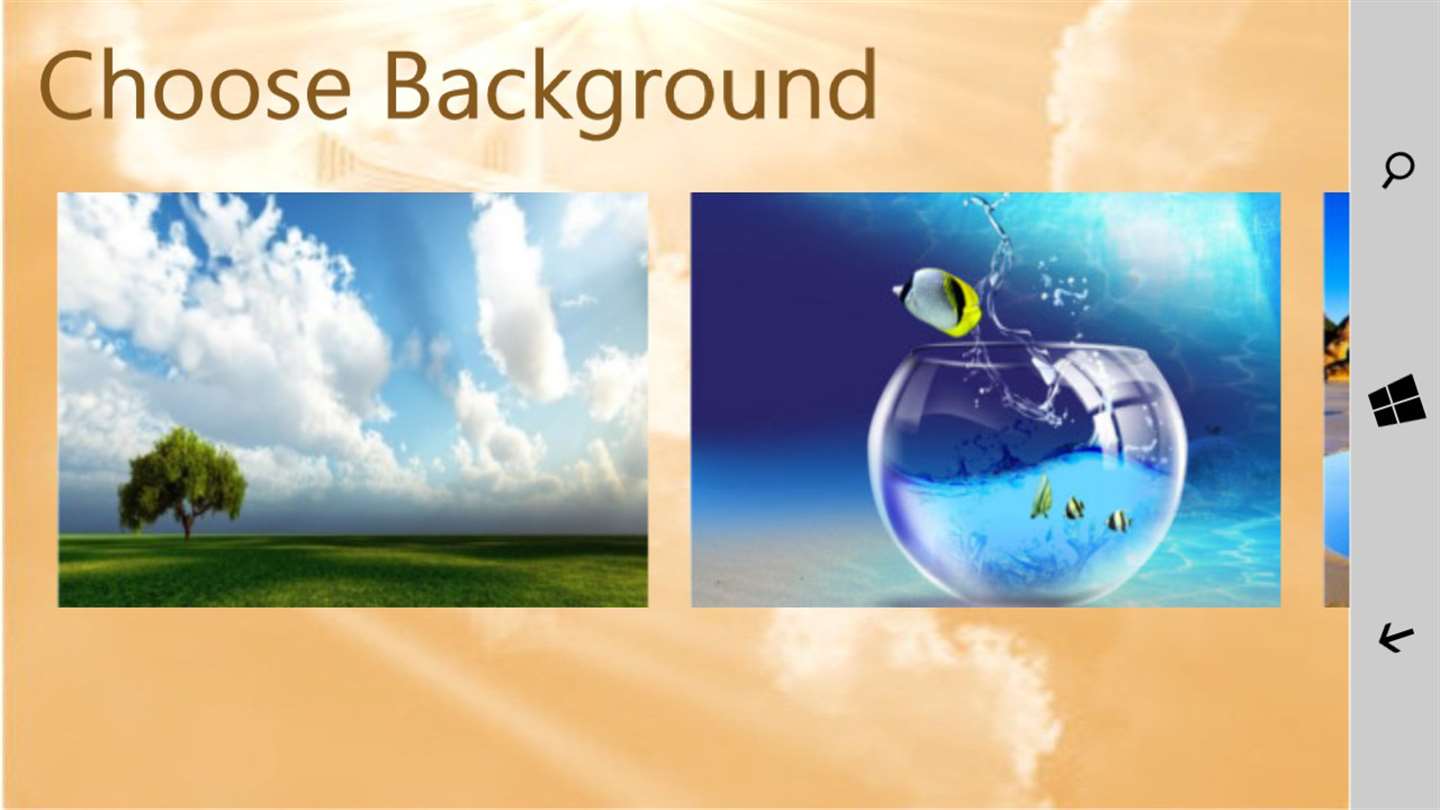 Choose Background